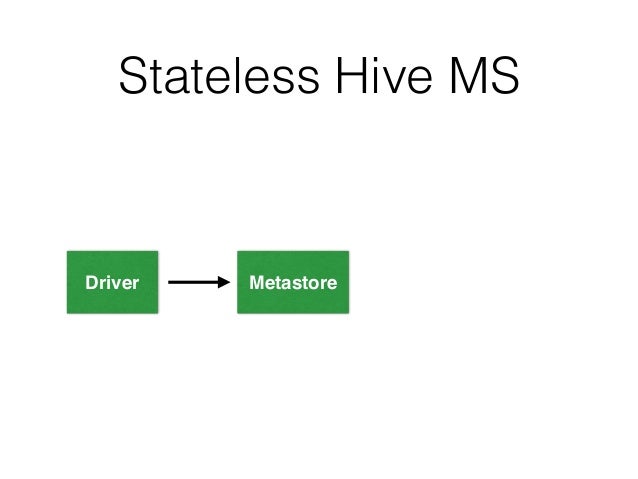 Stateless Hive MS

Driver

Metastore